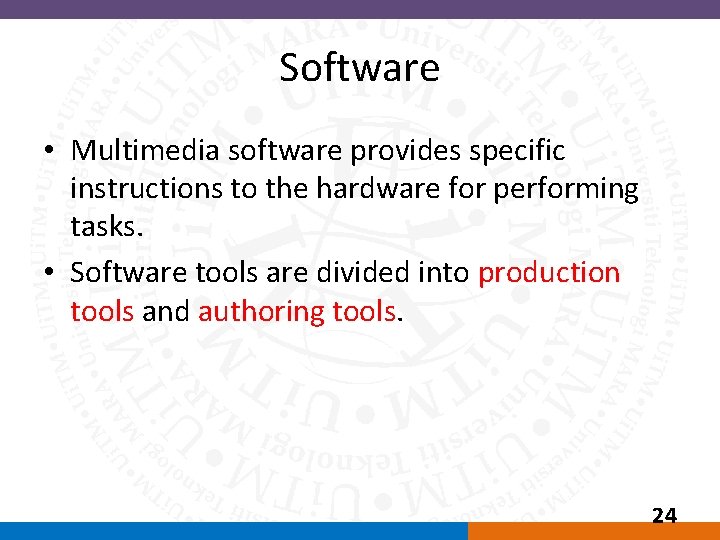 Software

• Multimedia software provides specific instructions to the hardware for performing tasks.

• Software tools are divided into production tools and authoring tools.

24